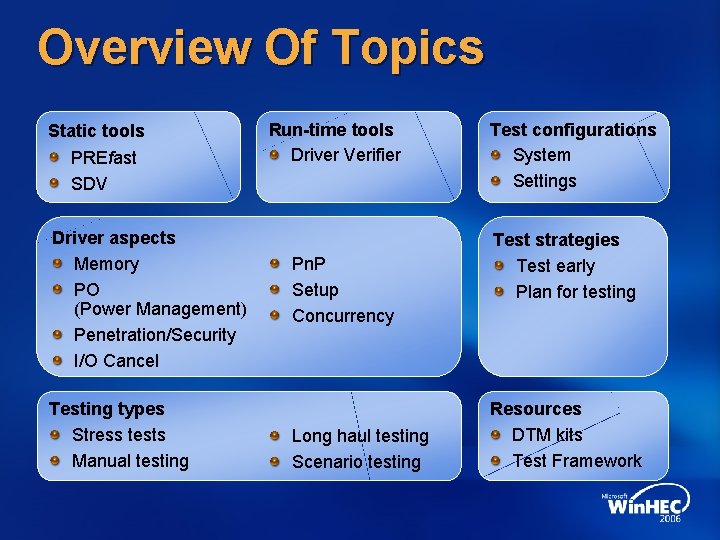 Overview Of Topics

Static tools
PREfast
SDV

Run-time tools
Driver Verifier

Test configurations
System
Settings

Driver aspects
Memory
PO (Power Management)
Penetration/Security
I/O Cancel

PnP
Setup
Concurrency

Test strategies
Test early
Plan for testing

Testing types
Stress tests
Manual testing

Long haul testing
Scenario testing

Resources
DTM kits
Test Framework

Microsoft WinHEC 2006